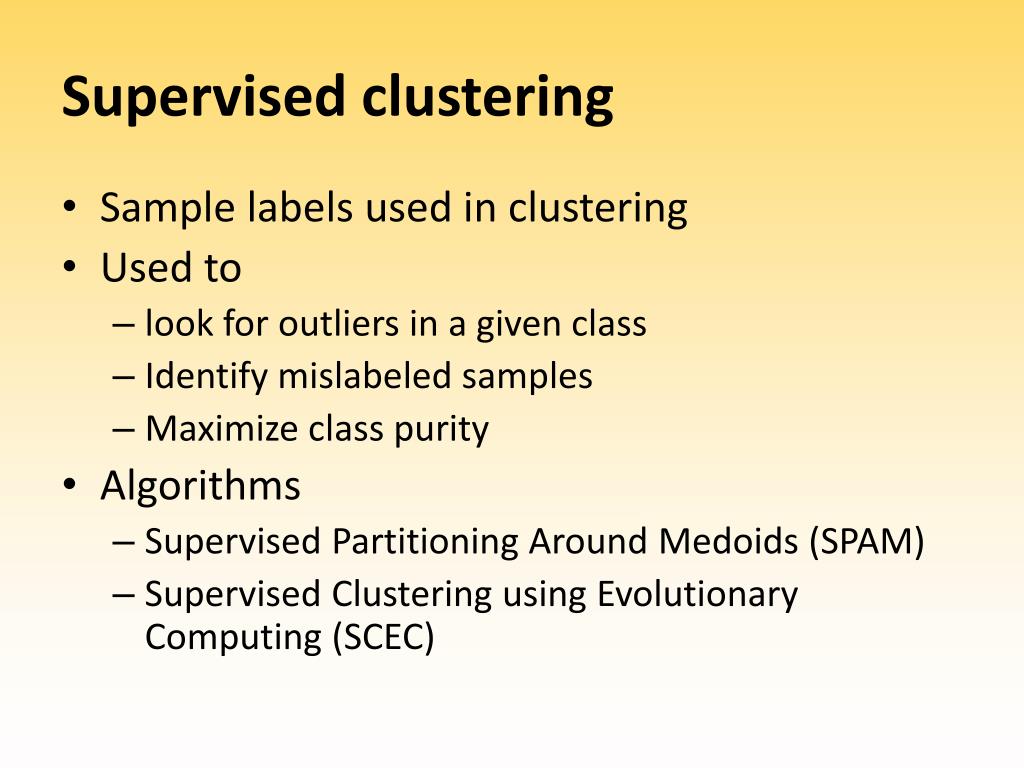 Supervised clustering

• Sample labels used in clustering
• Used to
– look for outliers in a given class
– Identify mislabeled samples
– Maximize class purity
• Algorithms
– Supervised Partitioning Around Medoids (SPAM)
– Supervised Clustering using Evolutionary Computing (SCEC)